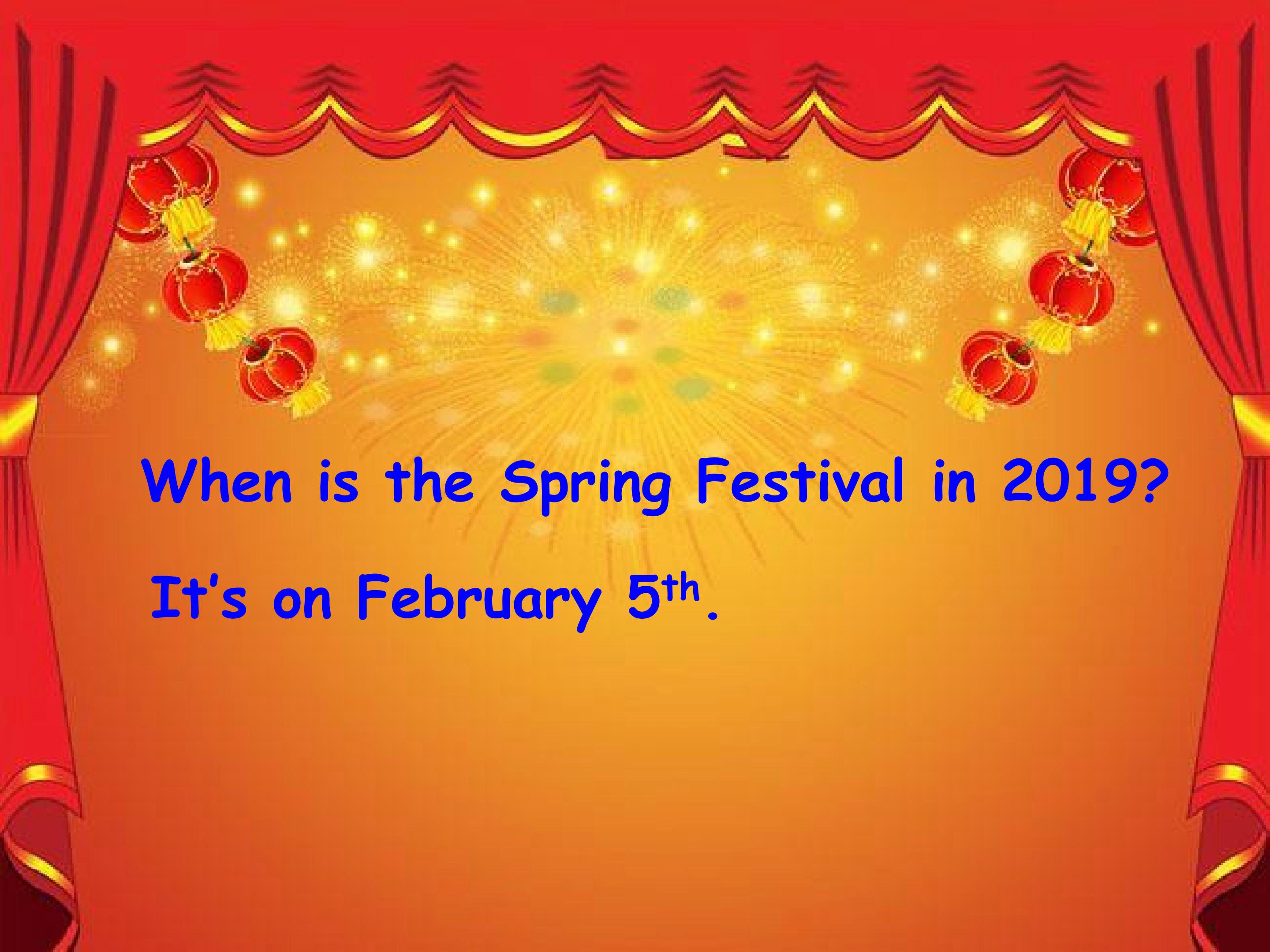 When is the Spring Festival in 2019?

It's on February 5th.